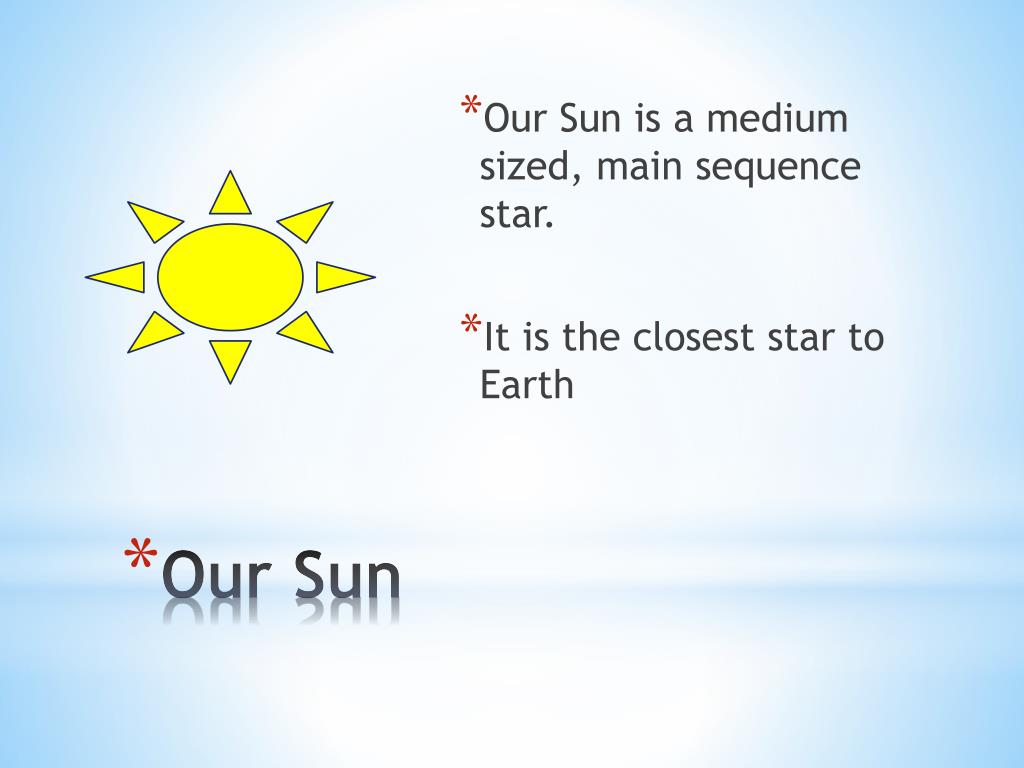 *Our Sun is a medium sized, main sequence star.

*It is the closest star to Earth

*Our Sun